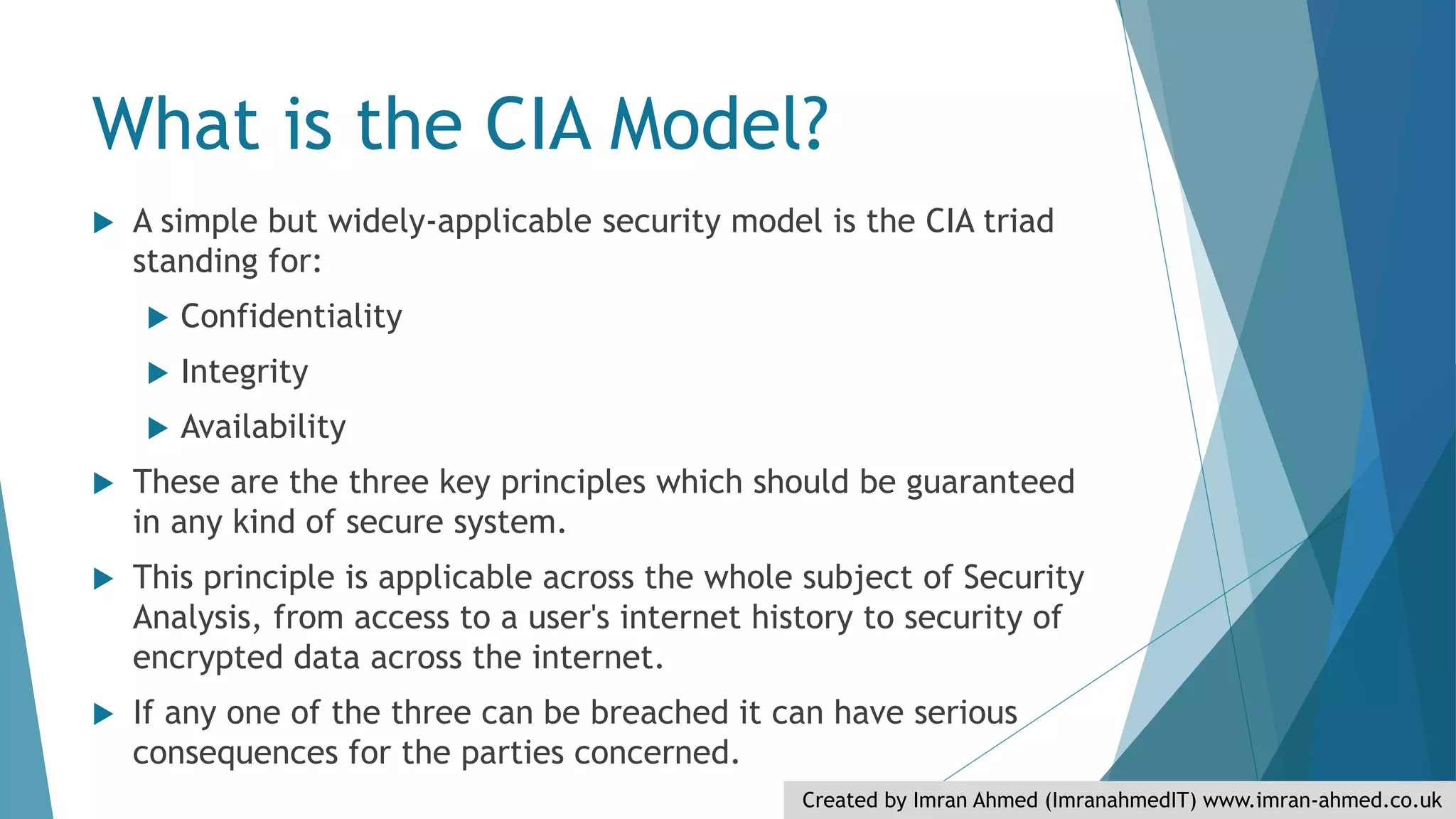 What is the CIA Model?

A simple but widely-applicable security model is the CIA triad standing for:

Confidentiality

Integrity

Availability

These are the three key principles which should be guaranteed in any kind of secure system.

This principle is applicable across the whole subject of Security Analysis, from access to a user's internet history to security of encrypted data across the internet.

If any one of the three can be breached it can have serious consequences for the parties concerned.

Created by Imran Ahmed (ImranahmedIT) www.imran-ahmed.co.uk